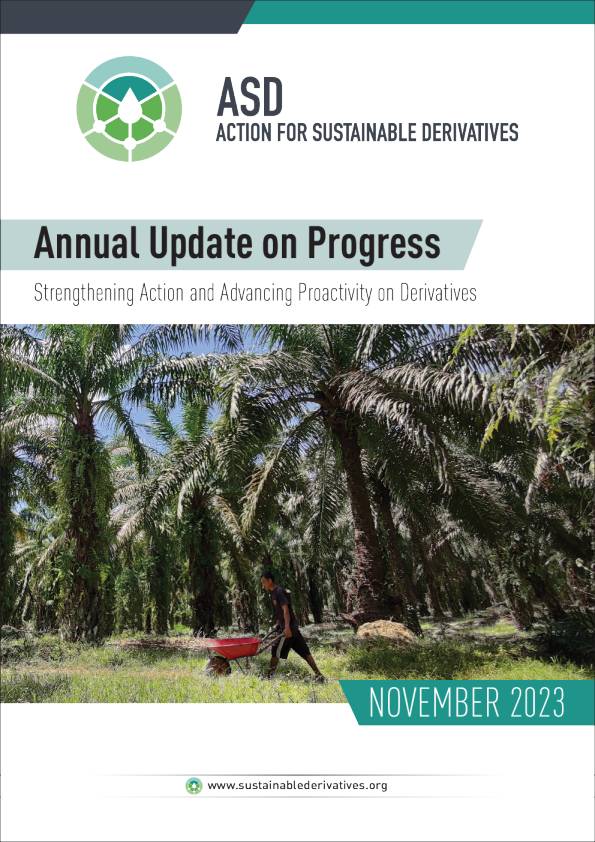 ASD
ACTION FOR SUSTAINABLE DERIVATIVES

Annual Update on Progress

Strengthening Action and Advancing Proactivity on Derivatives

NOVEMBER 2023

www.sustainablederivatives.org